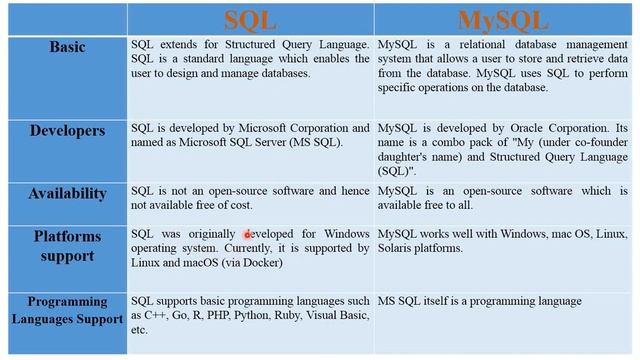 | | SQL | MySQL |
|---|---|---|
| Basic | SQL extends for Structured Query Language. SQL is a standard language which enables the user to design and manage databases. | MySQL is a relational database management system that allows a user to store and retrieve data from the database. MySQL uses SQL to perform specific operations on the database. |
| Developers | SQL is developed by Microsoft Corporation and named as Microsoft SQL Server (MS SQL). | MySQL is developed by Oracle Corporation. Its name is a combo pack of "My (under co-founder daughter's name) and Structured Query Language (SQL)". |
| Availability | SQL is not an open-source software and hence not available free of cost. | MySQL is an open-source software which is available free to all. |
| Platforms support | SQL was originally developed for Windows operating system. Currently, it is supported by Linux and macOS (via Docker) | MySQL works well with Windows, mac OS, Linux, Solaris platforms. |
| Programming Languages Support | SQL supports basic programming languages such as C++, Go, R, PHP, Python, Ruby, Visual Basic, etc. | MS SQL itself is a programming language |